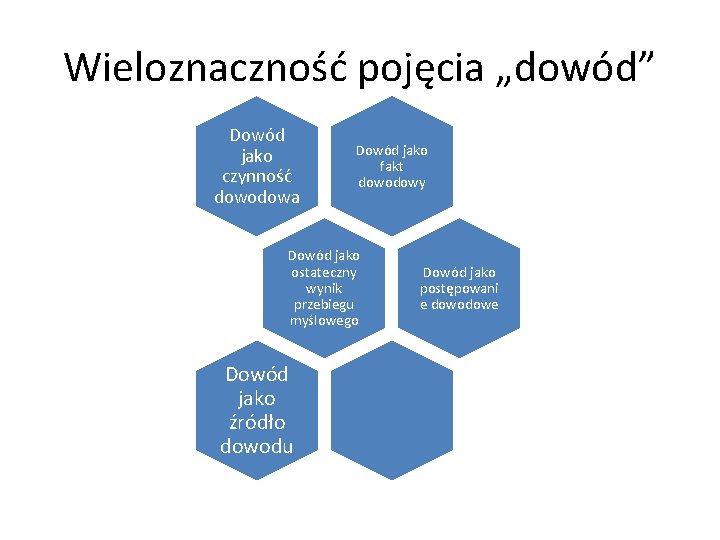 Wieloznaczność pojęcia „dowód”

Dowód jako czynność dowodowa

Dowód jako fakt dowodowy

Dowód jako ostateczny wynik przebiegu myślowego

Dowód jako postępowani e dowodowe

Dowód jako źródło dowodu